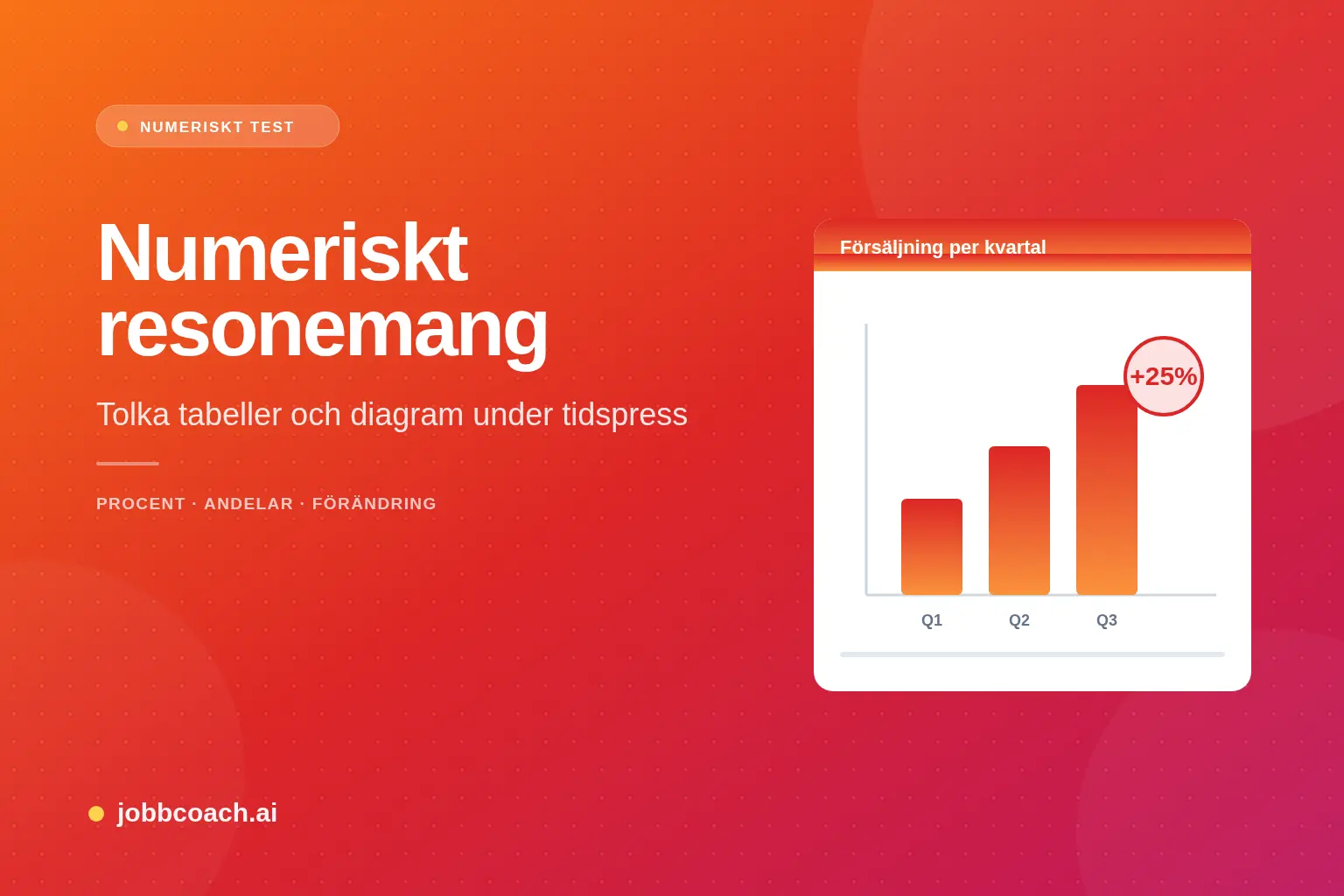 NUMERISKT TEST

Numeriskt resonemang

Tolka tabeller och diagram under tidspress

PROCENT · ANDELAR · FÖRÄNDRING

Försäljning per kvartal

+25%

Q1
Q2
Q3

jobbcoach.ai